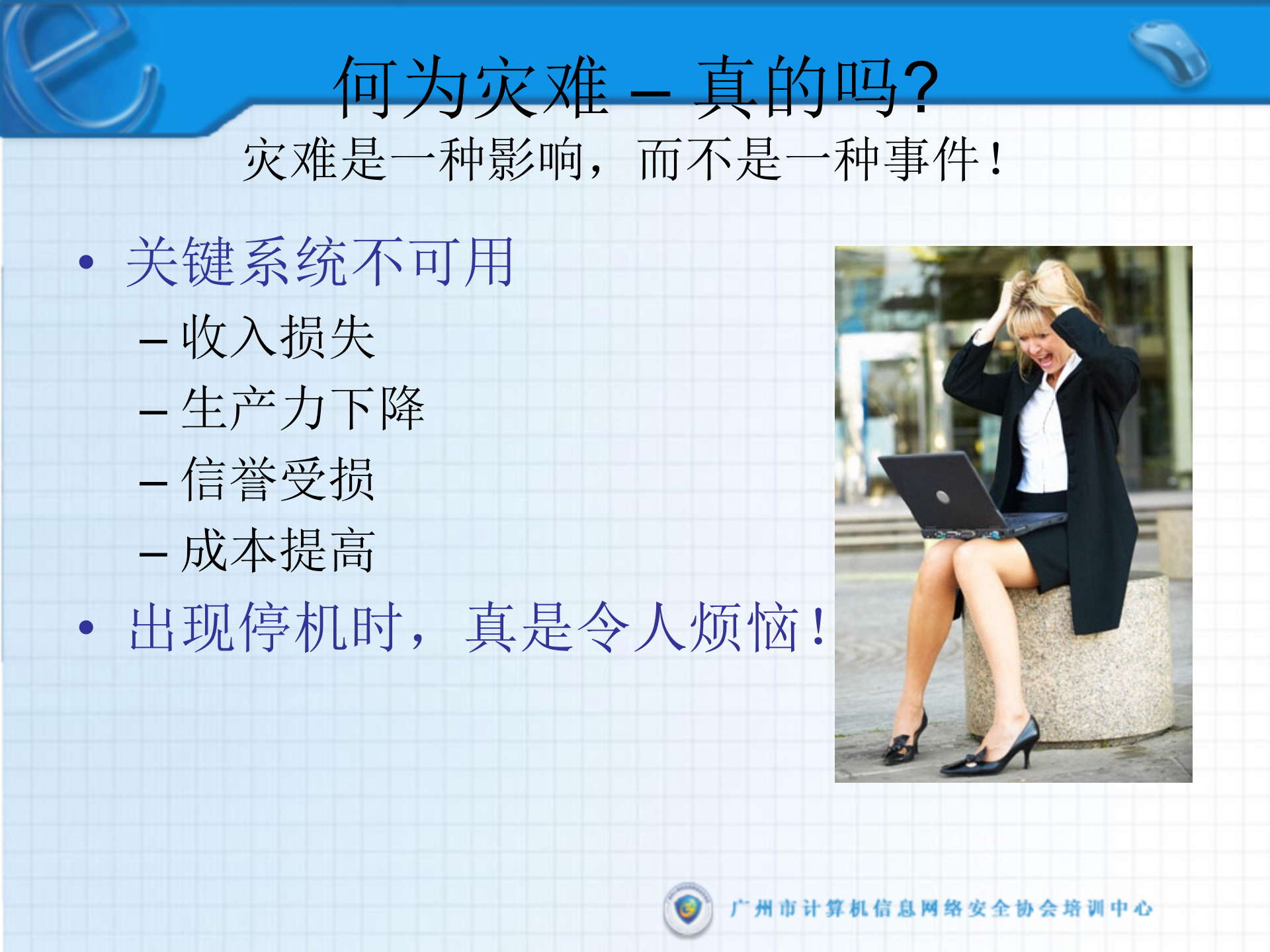 何为灾难 – 真的吗?

灾难是一种影响，而不是一种事件！

• 关键系统不可用
– 收入损失
– 生产力下降
– 信誉受损
– 成本提高
• 出现停机时，真是令人烦恼！

广州市计算机信息网络安全协会培训中心